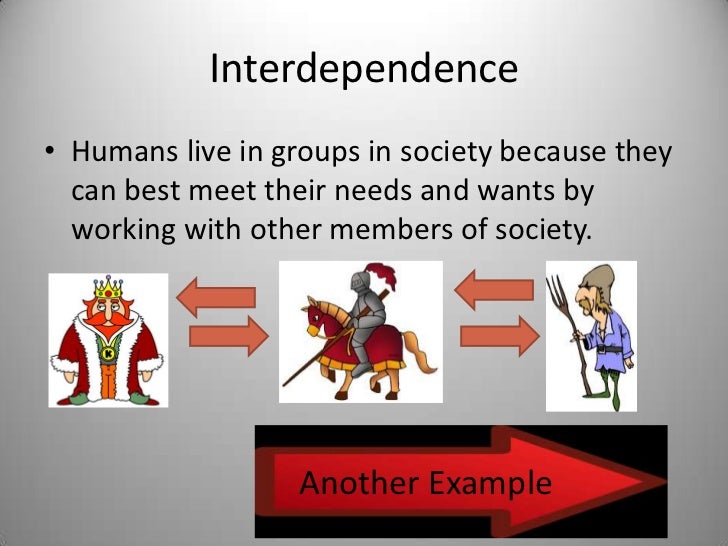 Interdependence

• Humans live in groups in society because they can best meet their needs and wants by working with other members of society.

K

Another Example